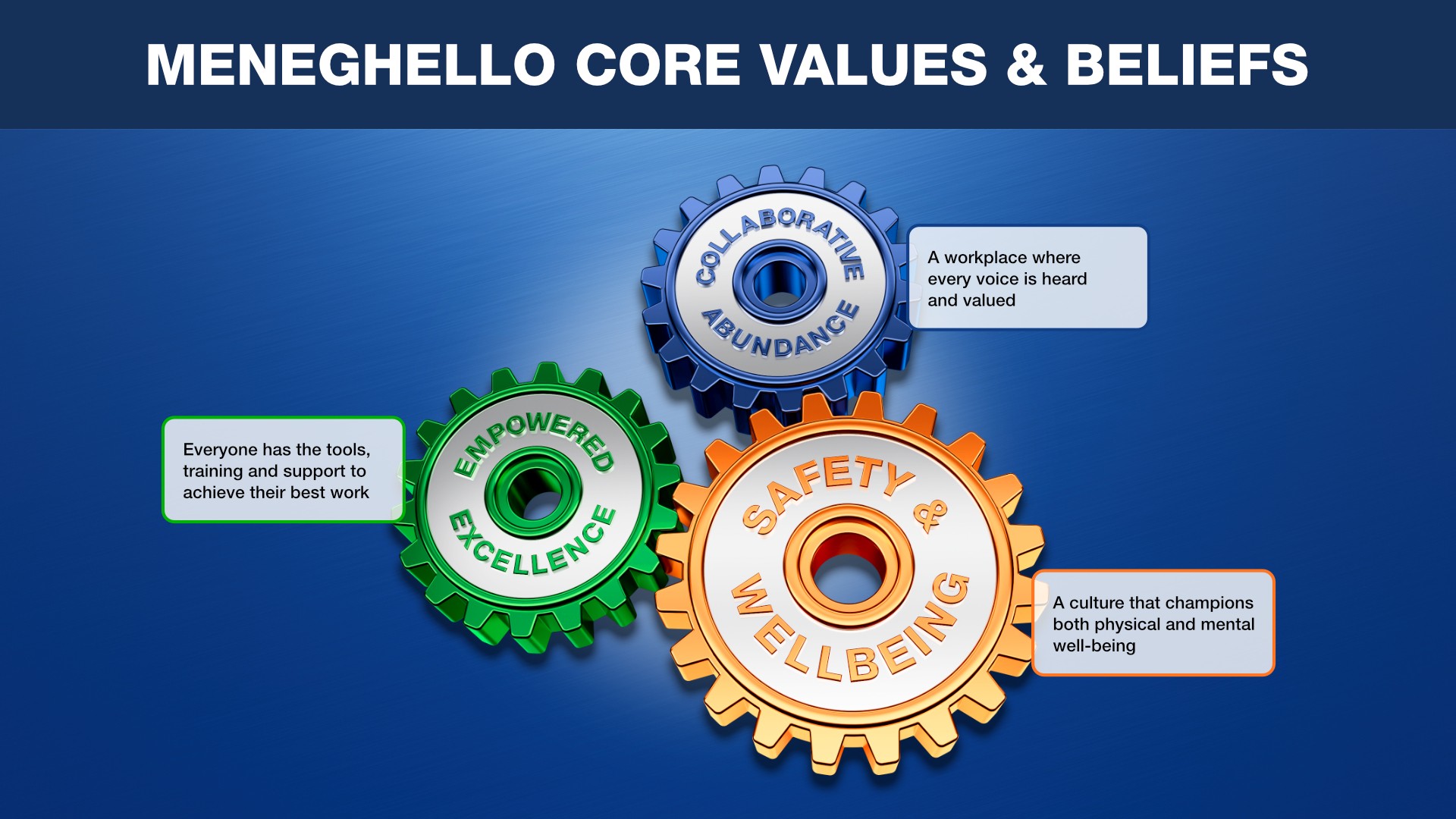 MENEGHELLO CORE VALUES & BELIEFS

COLLABORATIVE ABUNDANCE

A workplace where every voice is heard and valued

Everyone has the tools, training and support to achieve their best work

EMPOWERED EXCELLENCE

SAFETY & WELLBEING

A culture that champions both physical and mental well-being